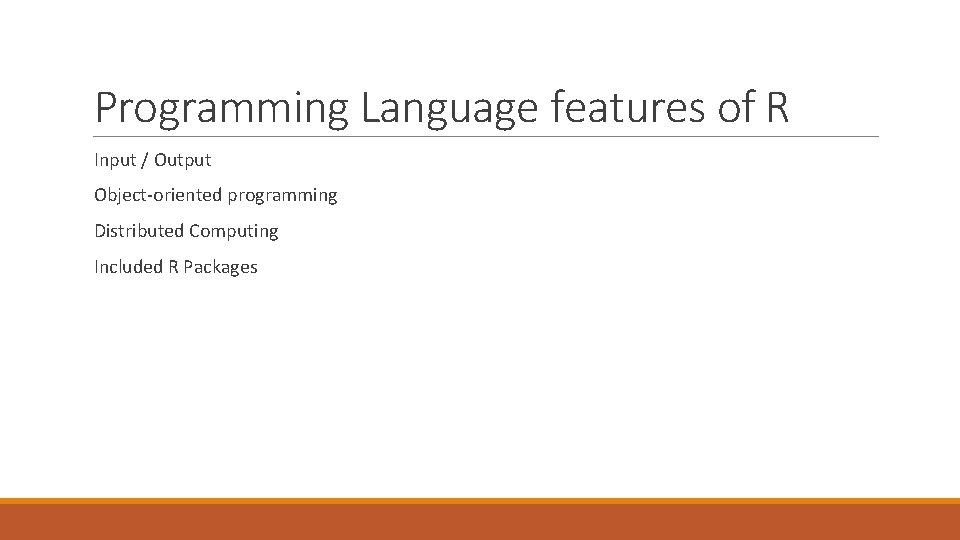 Programming Language features of R

Input / Output

Object-oriented programming

Distributed Computing

Included R Packages